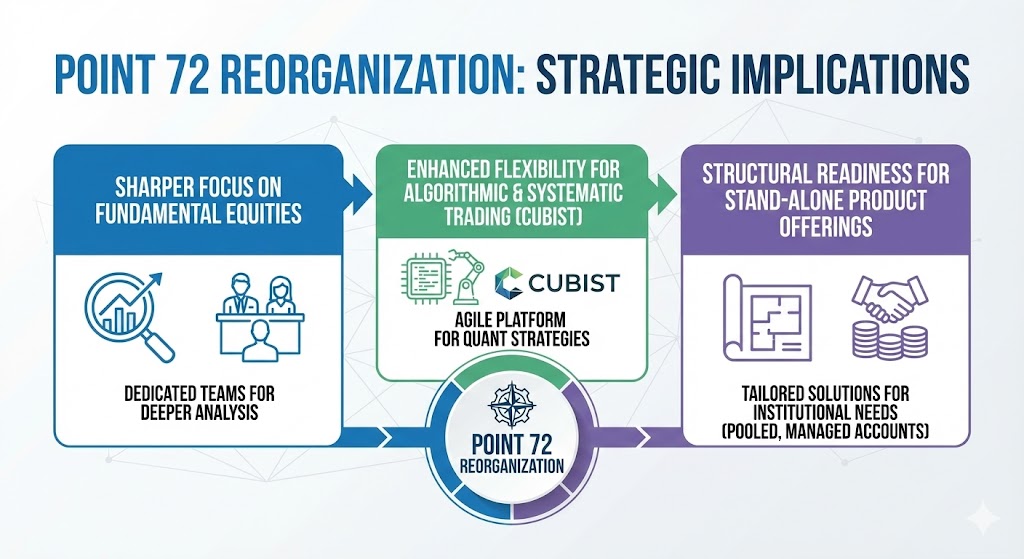 POINT 72 REORGANIZATION: STRATEGIC IMPLICATIONS

SHARPER FOCUS ON FUNDAMENTAL EQUITIES

DEDICATED TEAMS FOR DEEPER ANALYSIS

ENHANCED FLEXIBILITY FOR ALGORITHMIC & SYSTEMATIC TRADING (CUBIST)

CUBIST

AGILE PLATFORM FOR QUANT STRATEGIES

STRUCTURAL READINESS FOR STAND-ALONE PRODUCT OFFERINGS

TAILORED SOLUTIONS FOR INSTITUTIONAL NEEDS (POOLED, MANAGED ACCOUNTS)

POINT 72 REORGANIZATION